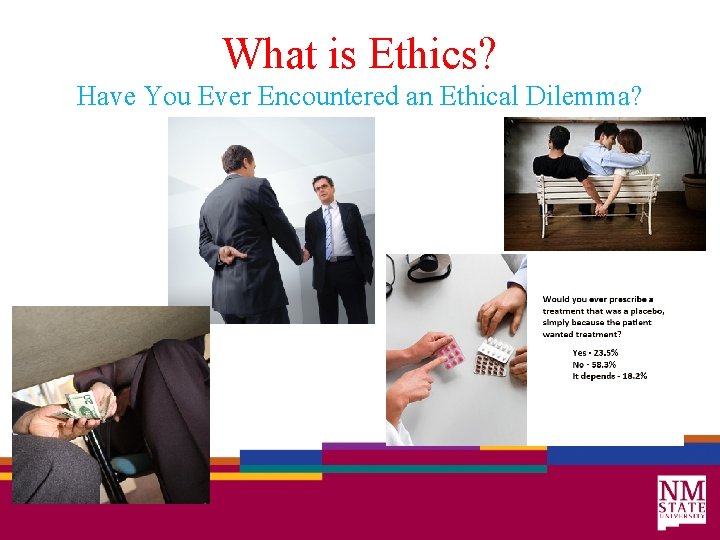 What is Ethics?
Have You Ever Encountered an Ethical Dilemma?

Would you ever prescribe a treatment that was a placebo, simply because the patient wanted treatment?

Yes - 23.5%
No - 58.3%
It depends - 18.2%

NM STATE UNIVERSITY